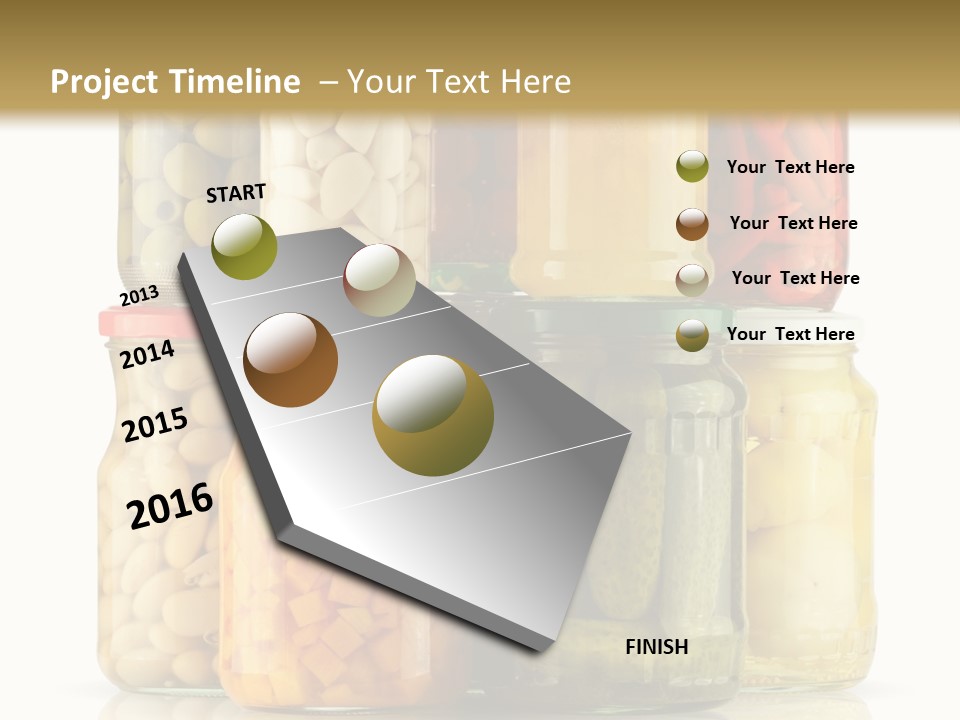 Project Timeline – Your Text Here

START

2013

2014

2015

2016

FINISH

Your Text Here

Your Text Here

Your Text Here

Your Text Here